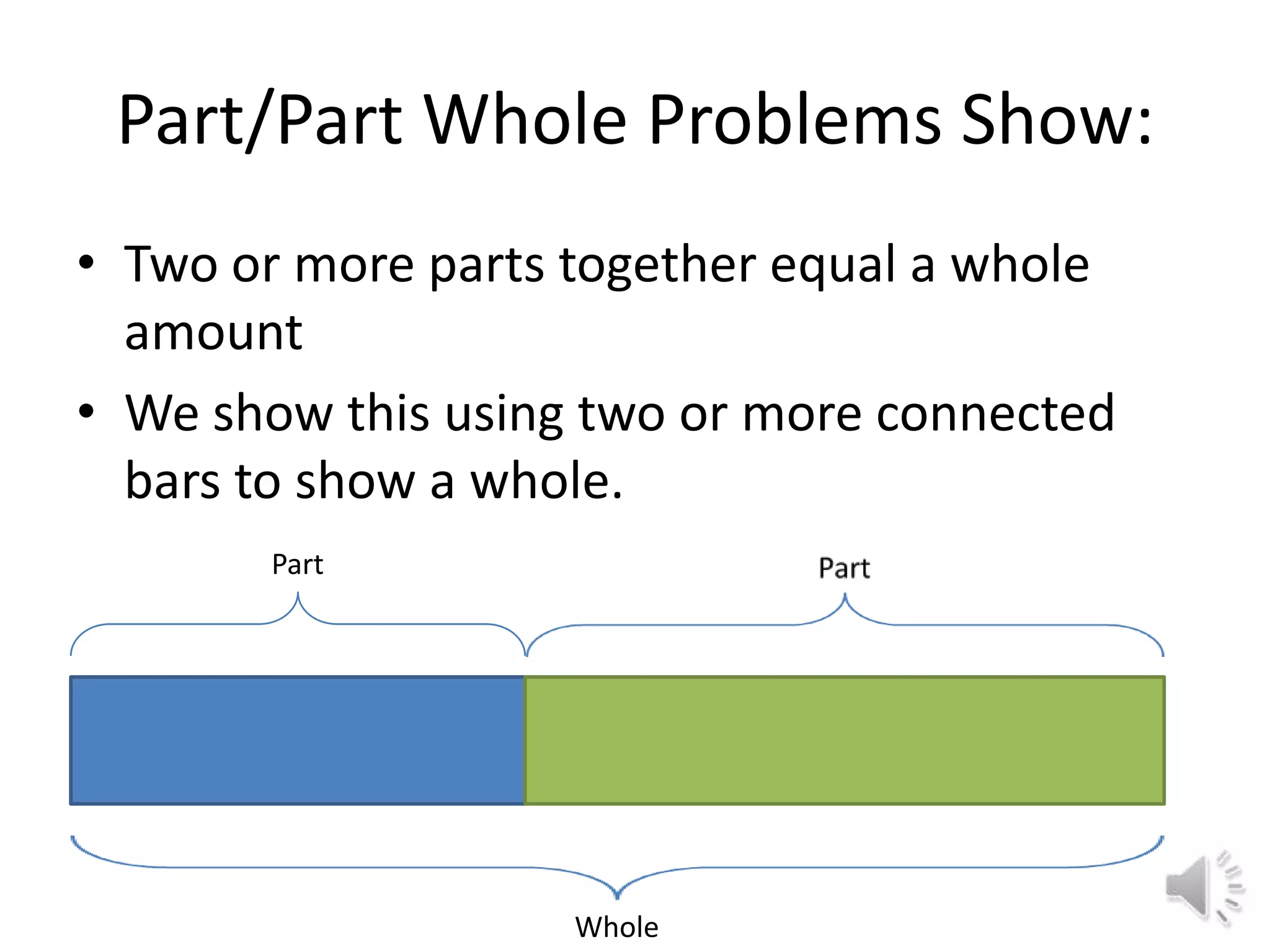 Part/Part Whole Problems Show:

• Two or more parts together equal a whole amount

• We show this using two or more connected bars to show a whole.

Part

Part

Whole